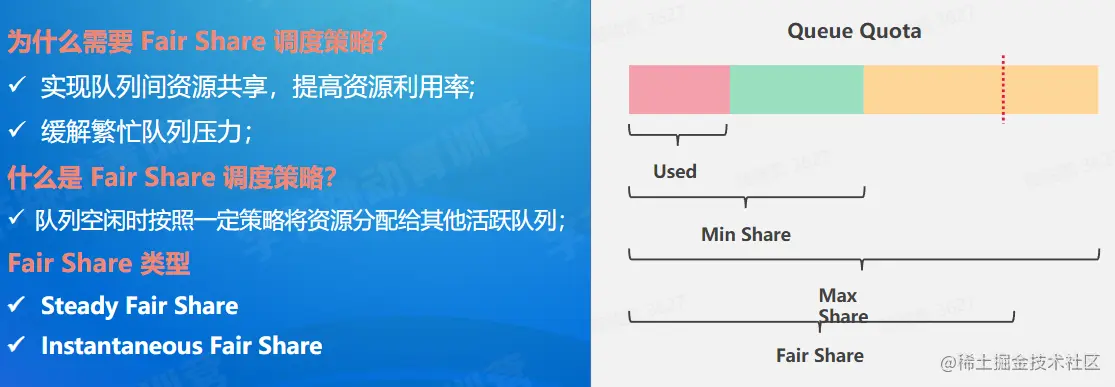 为什么需要 Fair Share 调度策略?
✓ 实现队列间资源共享，提高资源利用率;
✓ 缓解繁忙队列压力;
什么是 Fair Share 调度策略?
✓ 队列空闲时按照一定策略将资源分配给其他活跃队列;
Fair Share 类型
✓ Steady Fair Share
✓ Instantaneous Fair Share

Queue Quota

Used

Min Share

Max Share

Fair Share

@稀土掘金技术社区